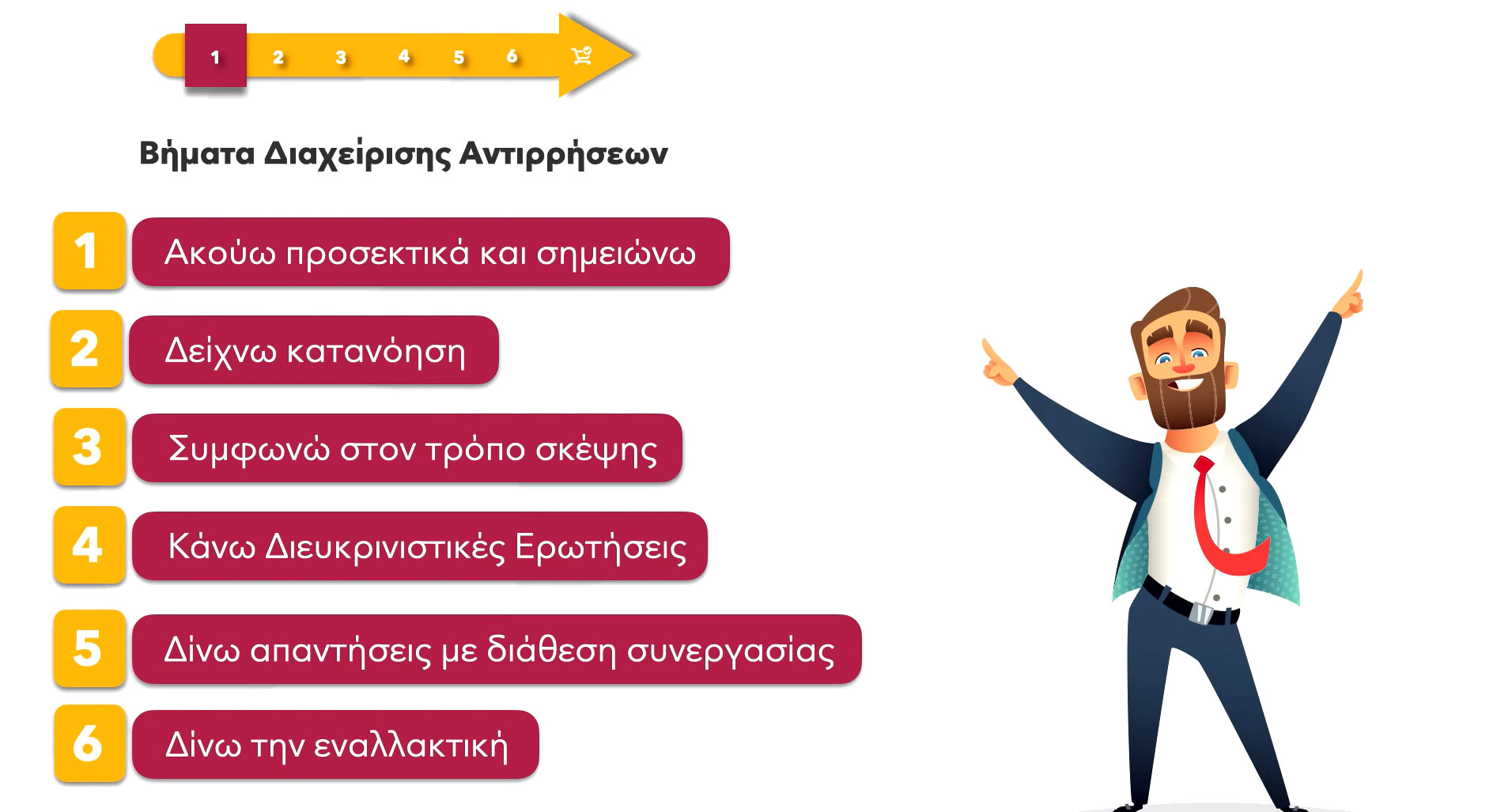 1 2 3 4 5 6

Βήματα Διαχείρισης Αντιρρήσεων

1 Ακούω προσεκτικά και σημειώνω

2 Δείχνω κατανόηση

3 Συμφωνώ στον τρόπο σκέψης

4 Κάνω Διευκρινιστικές Ερωτήσεις

5 Δίνω απαντήσεις με διάθεση συνεργασίας

6 Δίνω την εναλλακτική